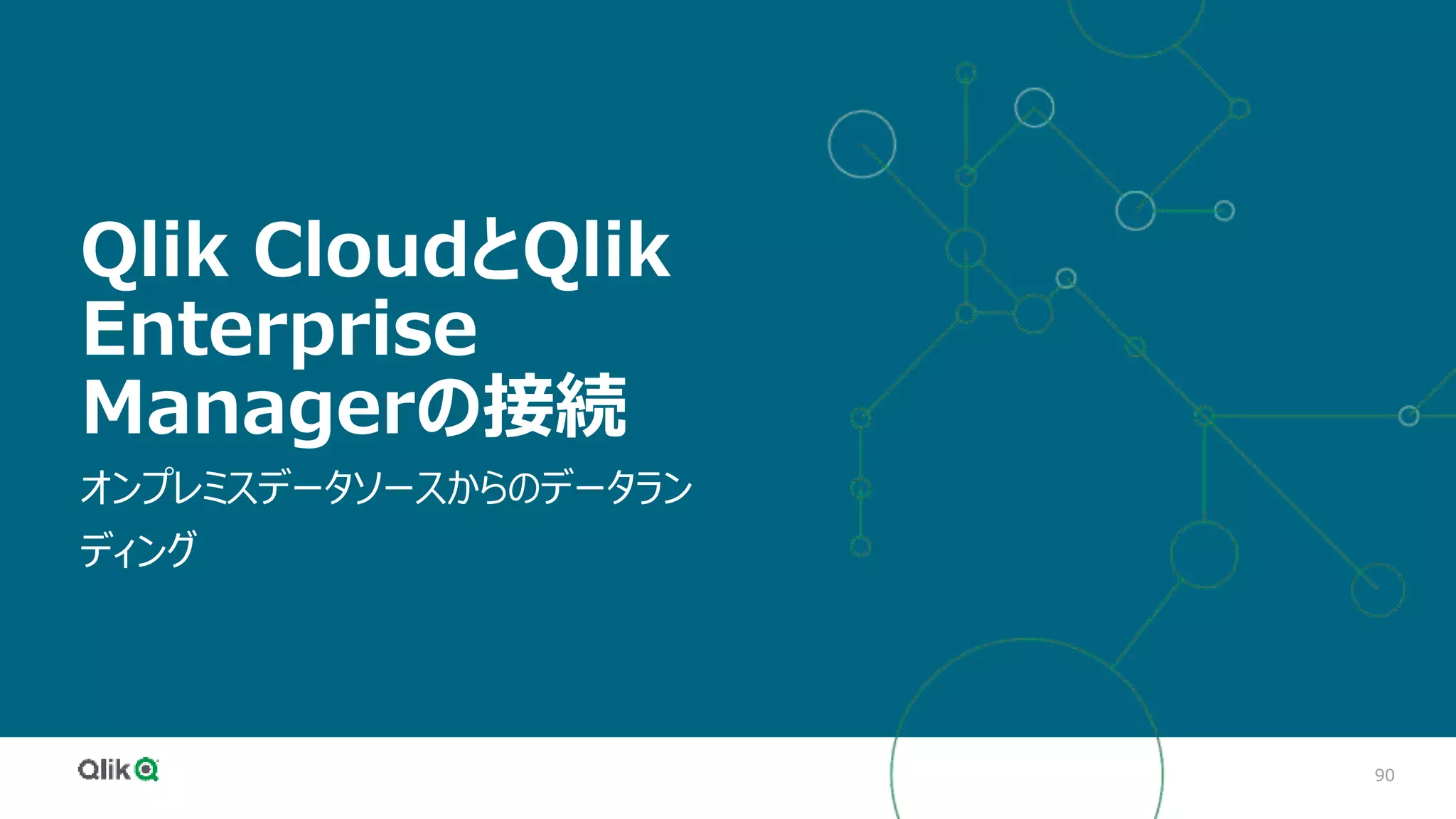 Qlik CloudとQlik Enterprise Managerの接続

オンプレミスデータソースからのデータランディング

Qlik

90